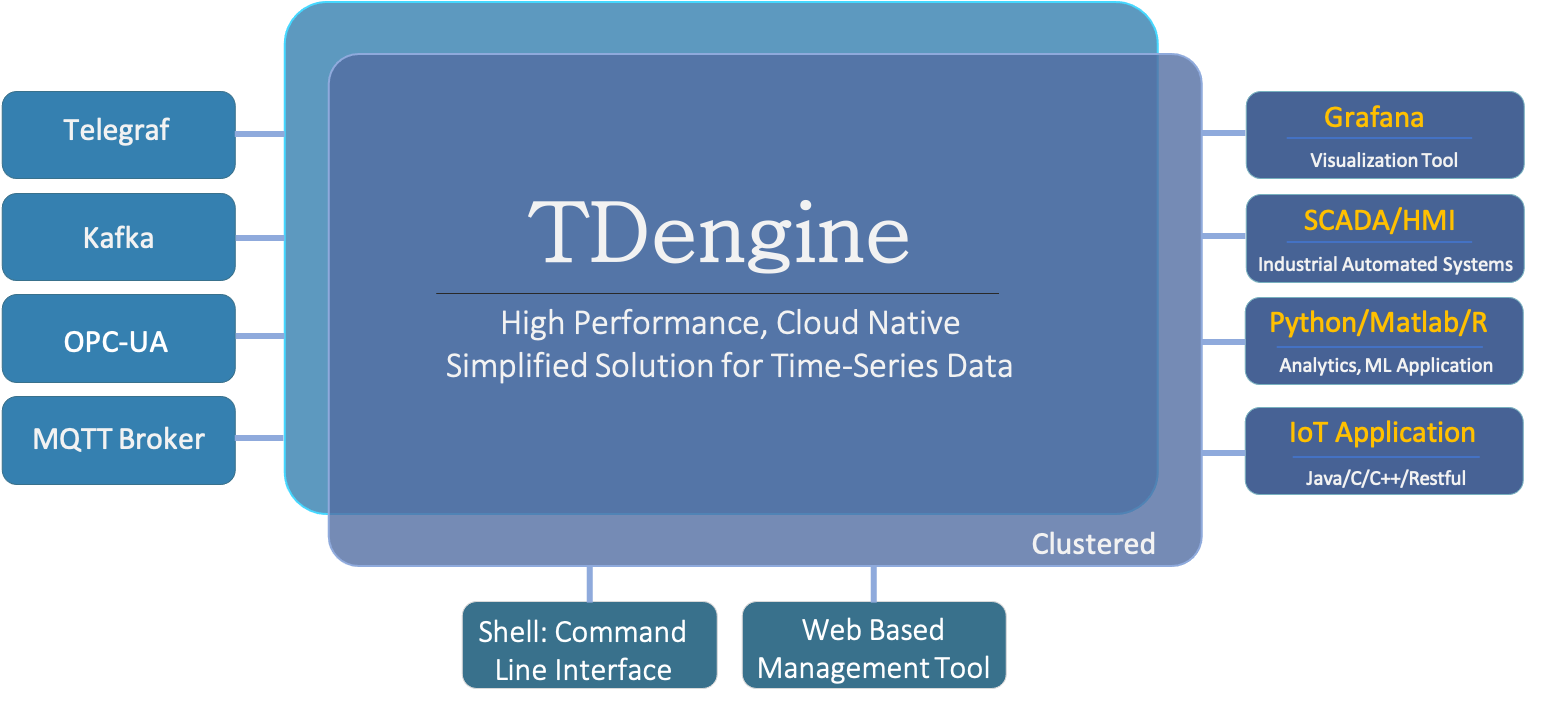 Telegraf

Kafka

OPC-UA

MQTT Broker

TDengine

High Performance, Cloud Native
Simplified Solution for Time-Series Data

Clustered

Grafana
Visualization Tool

SCADA/HMI
Industrial Automated Systems

Python/Matlab/R
Analytics, ML Application

IoT Application
Java/C/C++/Restful

Shell: Command Line Interface

Web Based Management Tool